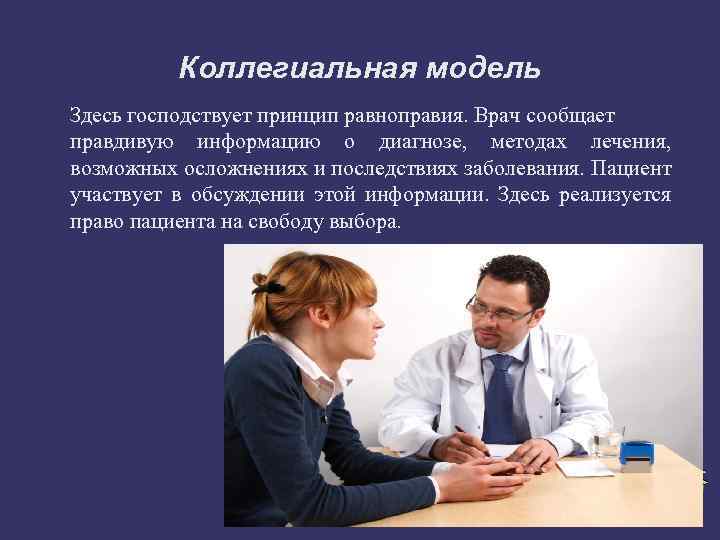 Коллегиальная модель

Здесь господствует принцип равноправия. Врач сообщает правдивую информацию о диагнозе, методах лечения, возможных осложнениях и последствиях заболевания. Пациент участвует в обсуждении этой информации. Здесь реализуется право пациента на свободу выбора.